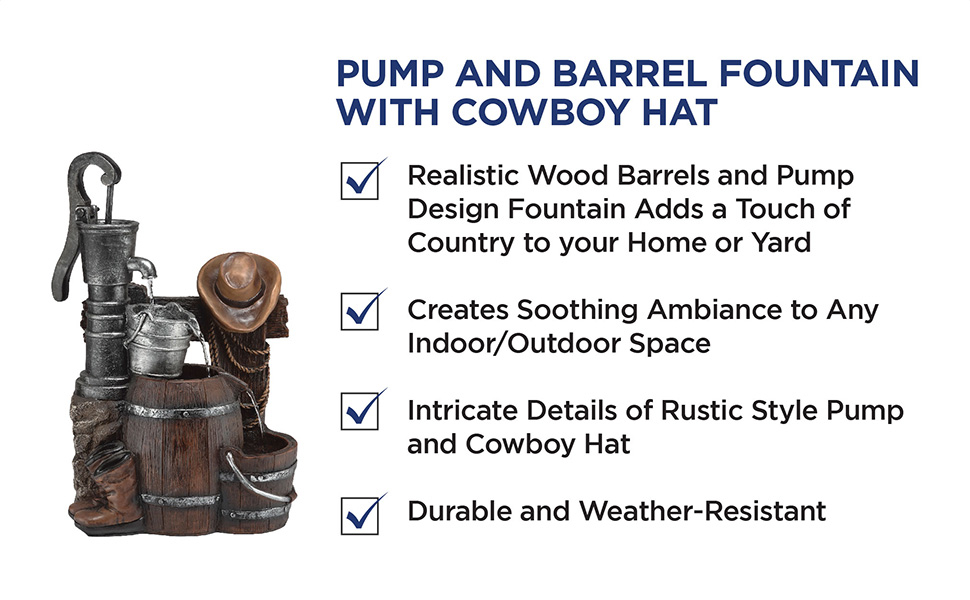 PUMP AND BARREL FOUNTAIN WITH COWBOY HAT

Realistic Wood Barrels and Pump Design Fountain Adds a Touch of Country to your Home or Yard

Creates Soothing Ambiance to Any Indoor/Outdoor Space

Intricate Details of Rustic Style Pump and Cowboy Hat

Durable and Weather-Resistant